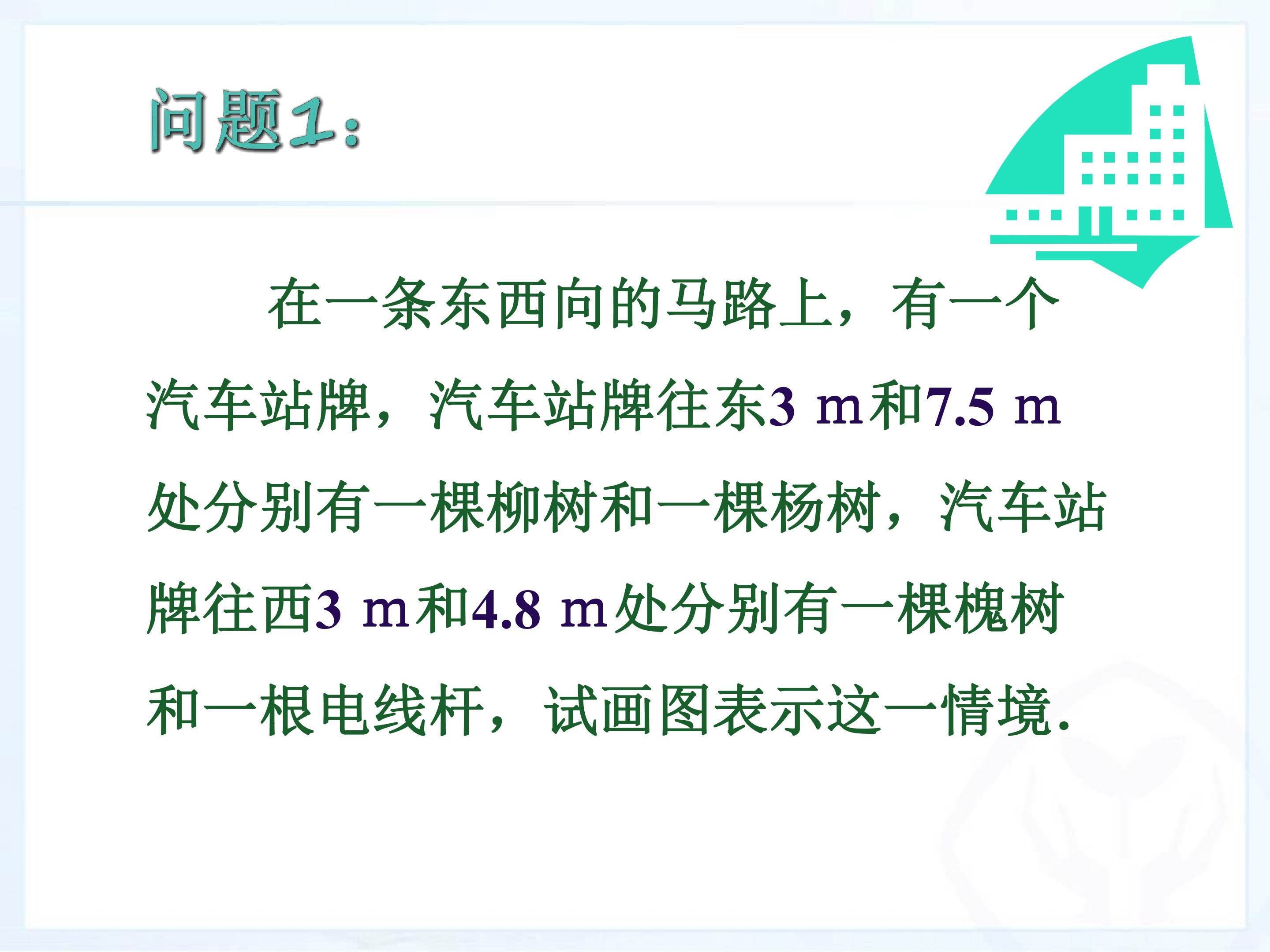 问题1：

在一条东西向的马路上，有一个汽车站牌，汽车站牌往东3 m和7.5 m处分别有一棵柳树和一棵杨树，汽车站牌往西3 m和4.8 m处分别有一棵槐树和一根电线杆，试画图表示这一情境.